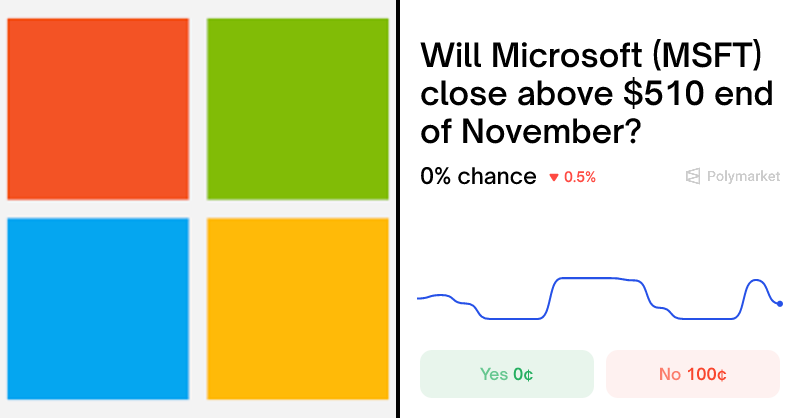 Will Microsoft (MSFT) close above $510 end of November?

0% chance ▼ 0.5%

Polymarket

Yes 0¢

No 100¢